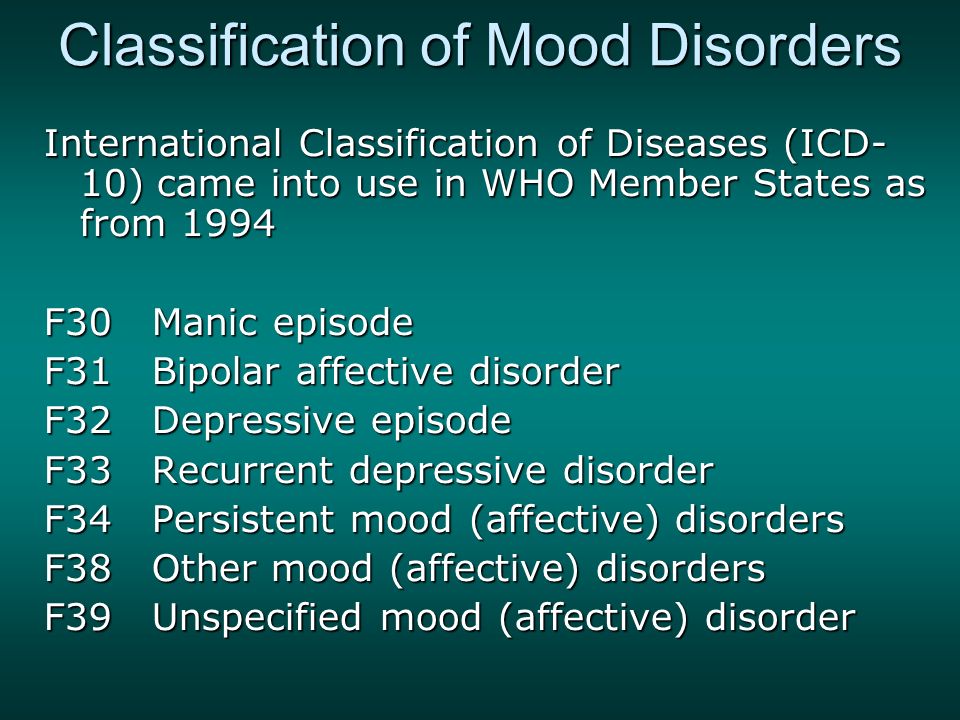 Classification of Mood Disorders

International Classification of Diseases (ICD-10) came into use in WHO Member States as from 1994

F30 Manic episode
F31 Bipolar affective disorder
F32 Depressive episode
F33 Recurrent depressive disorder
F34 Persistent mood (affective) disorders
F38 Other mood (affective) disorders
F39 Unspecified mood (affective) disorder